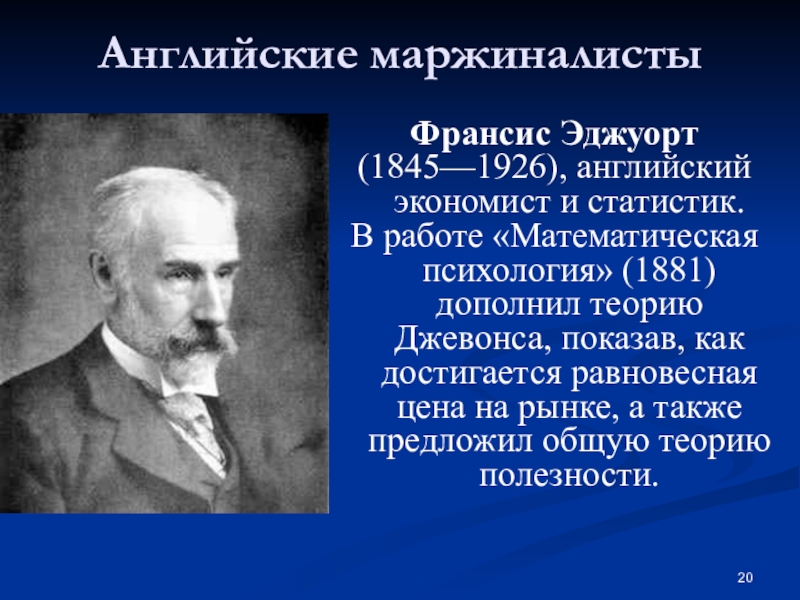 Английские маржиналисты

Франсис Эджуорт (1845—1926), английский экономист и статистик.
В работе «Математическая психология» (1881) дополнил теорию Джевонса, показав, как достигается равновесная цена на рынке, а также предложил общую теорию полезности.

20